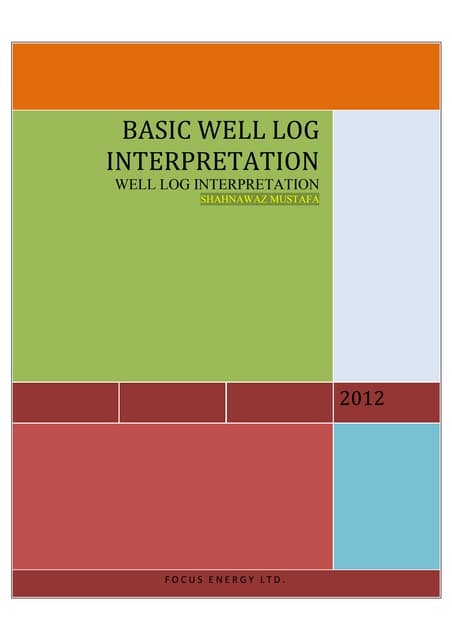 BASIC WELL LOG INTERPRETATION
WELL LOG INTERPRETATION
SHAHNAWAZ MUSTAFA

2012

FOCUS ENERGY LTD.